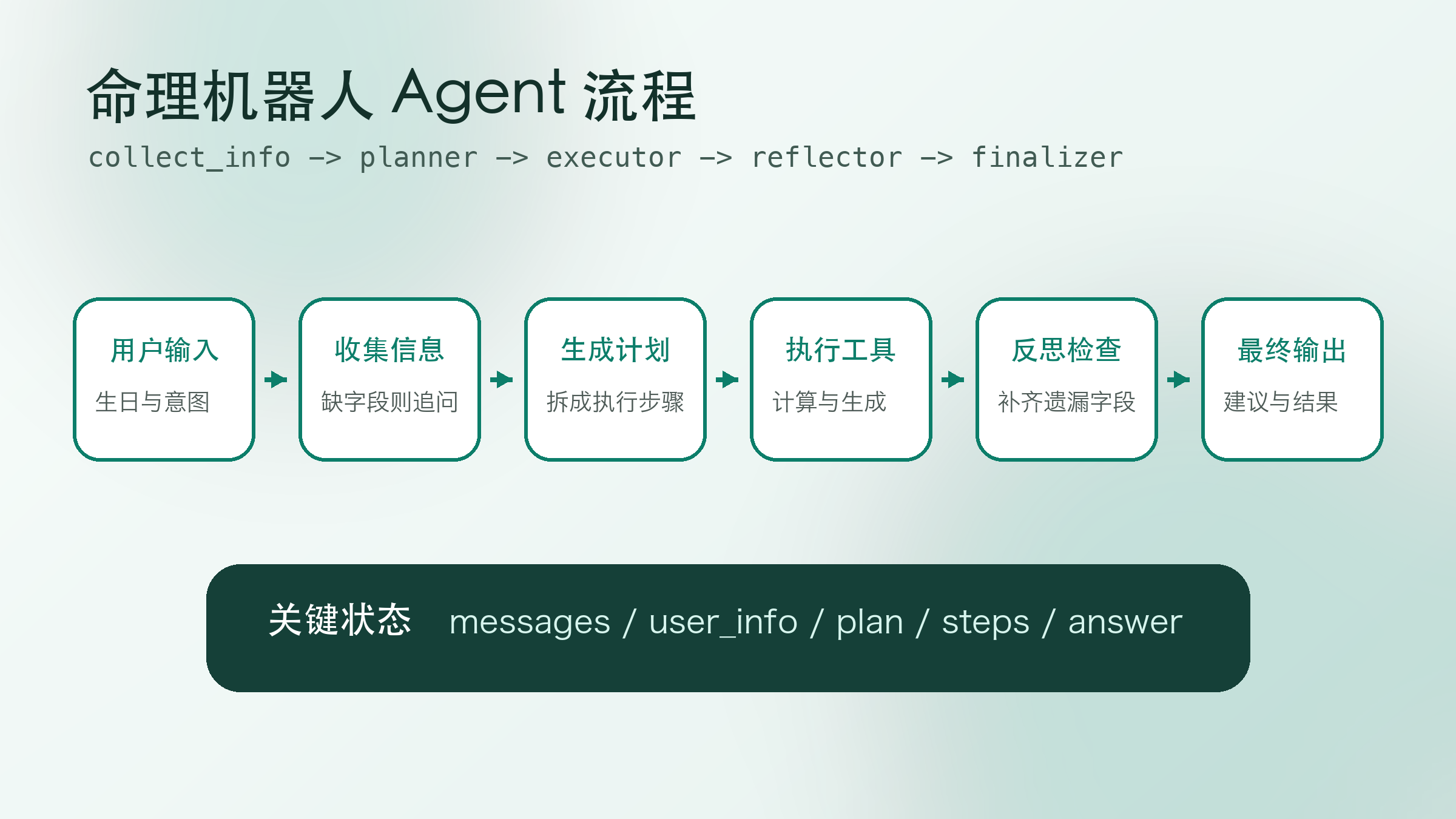 命理机器人 Agent 流程

collect_info -> planner -> executor -> reflector -> finalizer

用户输入
生日与意图

收集信息
缺字段则追问

生成计划
拆成执行步骤

执行工具
计算与生成

反思检查
补齐遗漏字段

最终输出
建议与结果

关键状态 messages / user_info / plan / steps / answer